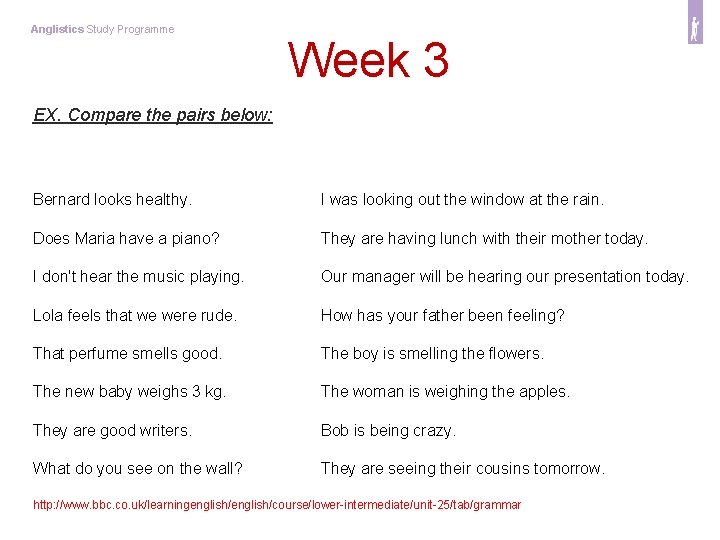 Anglistics Study Programme

Week 3

EX. Compare the pairs below:

Bernard looks healthy.

Does Maria have a piano?

I don't hear the music playing.

Lola feels that we were rude.

That perfume smells good.

The new baby weighs 3 kg.

They are good writers.

What do you see on the wall?

I was looking out the window at the rain.

They are having lunch with their mother today.

Our manager will be hearing our presentation today.

How has your father been feeling?

The boy is smelling the flowers.

The woman is weighing the apples.

Bob is being crazy.

They are seeing their cousins tomorrow.

http://www.bbc.co.uk/learningenglish/english/course/lower-intermediate/unit-25/tab/grammar